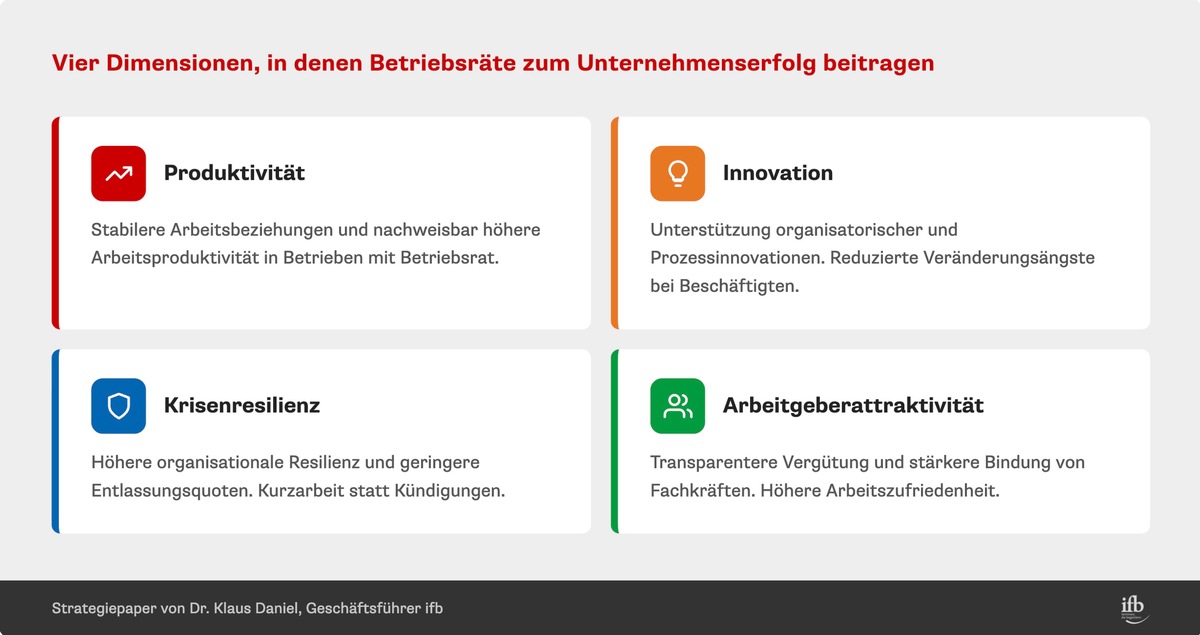 Vier Dimensionen, in denen Betriebsräte zum Unternehmenserfolg beitragen

Produktivität

Stabilere Arbeitsbeziehungen und nachweisbar höhere Arbeitsproduktivität in Betrieben mit Betriebsrat.

Innovation

Unterstützung organisatorischer und Prozessinnovationen. Reduzierte Veränderungsängste bei Beschäftigten.

Krisenresilienz

Höhere organisationale Resilienz und geringere Entlassungsquoten. Kurzarbeit statt Kündigungen.

Arbeitgeberattraktivität

Transparentere Vergütung und stärkere Bindung von Fachkräften. Höhere Arbeitszufriedenheit.

Strategiepaper von Dr. Klaus Daniel, Geschäftsführer ifb

ifb